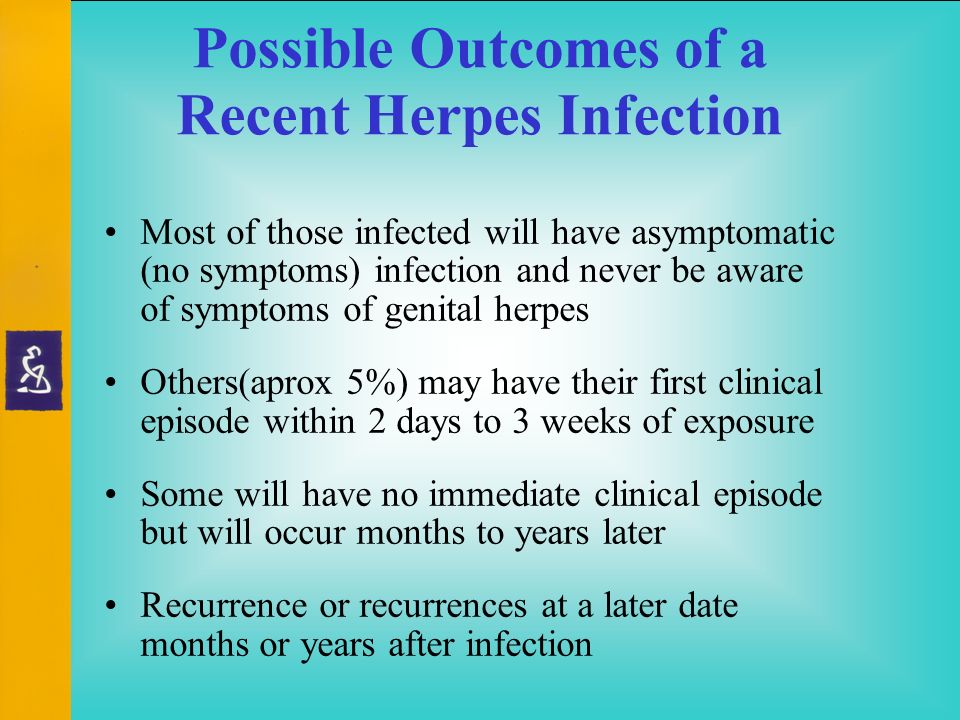 Possible Outcomes of a Recent Herpes Infection

• Most of those infected will have asymptomatic (no symptoms) infection and never be aware of symptoms of genital herpes

• Others(aprox 5%) may have their first clinical episode within 2 days to 3 weeks of exposure

• Some will have no immediate clinical episode but will occur months to years later

• Recurrence or recurrences at a later date months or years after infection